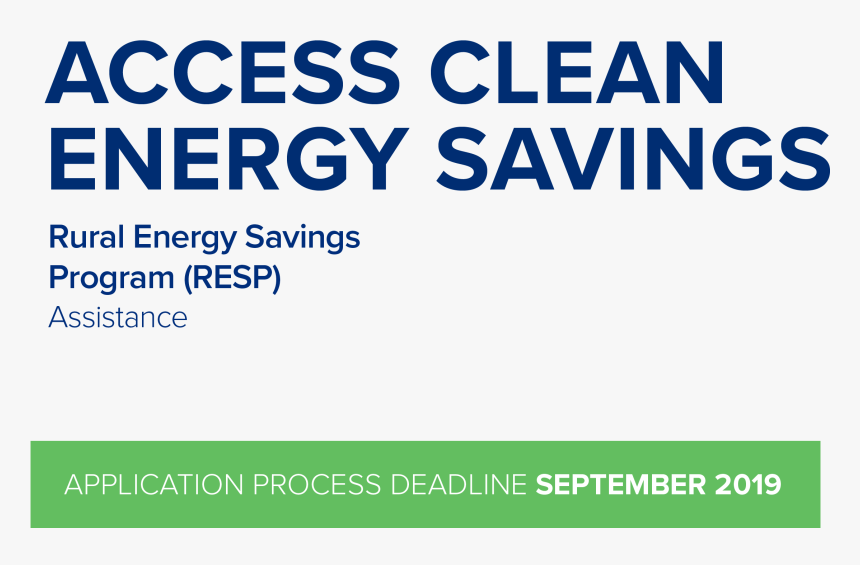 ACCESS CLEAN ENERGY SAVINGS

Rural Energy Savings Program (RESP)
Assistance

APPLICATION PROCESS DEADLINE SEPTEMBER 2019